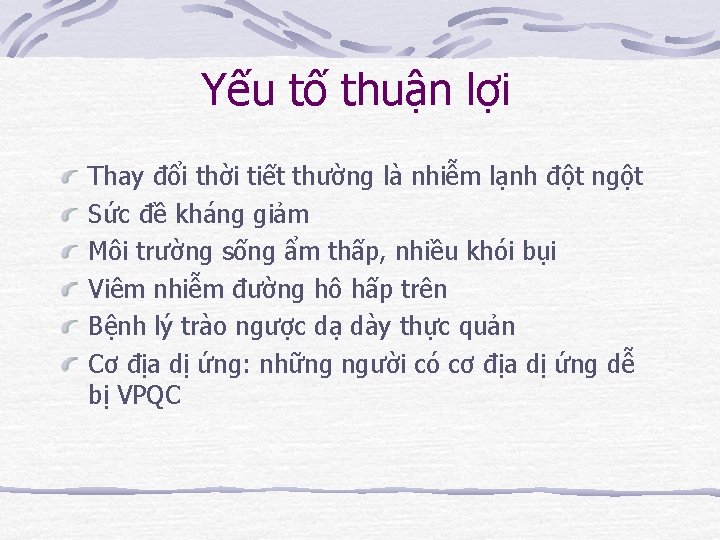 Yếu tố thuận lợi

Thay đổi thời tiết thường là nhiễm lạnh đột ngột
Sức đề kháng giảm
Môi trường sống ẩm thấp, nhiều khói bụi
Viêm nhiễm đường hô hấp trên
Bệnh lý trào ngược dạ dày thực quản
Cơ địa dị ứng: những người có cơ địa dị ứng dễ bị VPQC